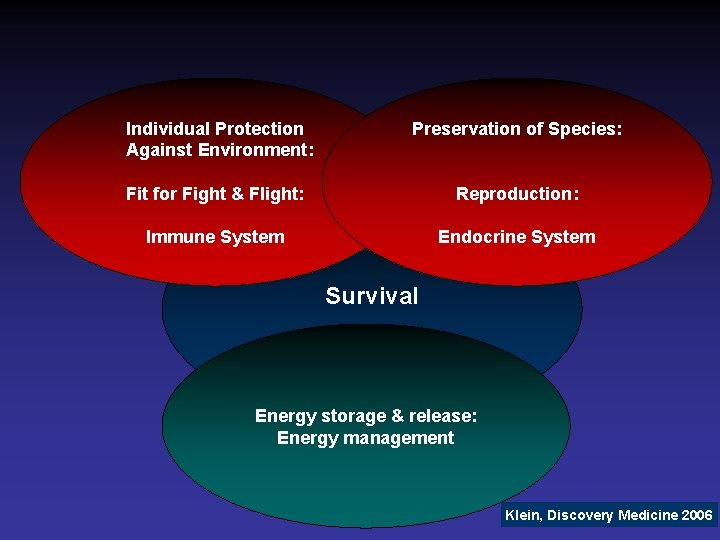 Individual Protection Against Environment:

Fit for Fight & Flight:

Immune System

Preservation of Species:

Reproduction:

Endocrine System

Survival

Energy storage & release:
Energy management

Klein, Discovery Medicine 2006